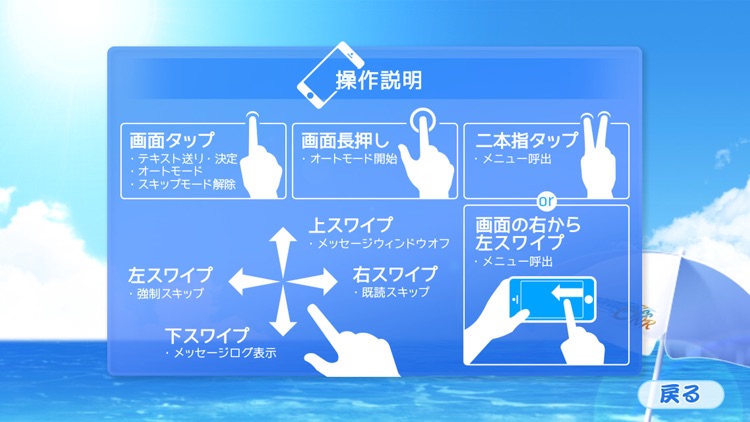 操作説明

画面タップ
・テキスト送り・決定
・オートモード
・スキップモード解除

画面長押し
・オートモード開始

二本指タップ
・メニュー呼出

or

画面の右から左スワイプ
・メニュー呼出

上スワイプ
・メッセージウィンドウオフ

左スワイプ
・強制スキップ

右スワイプ
・既読スキップ

下スワイプ
・メッセージログ表示

戻る